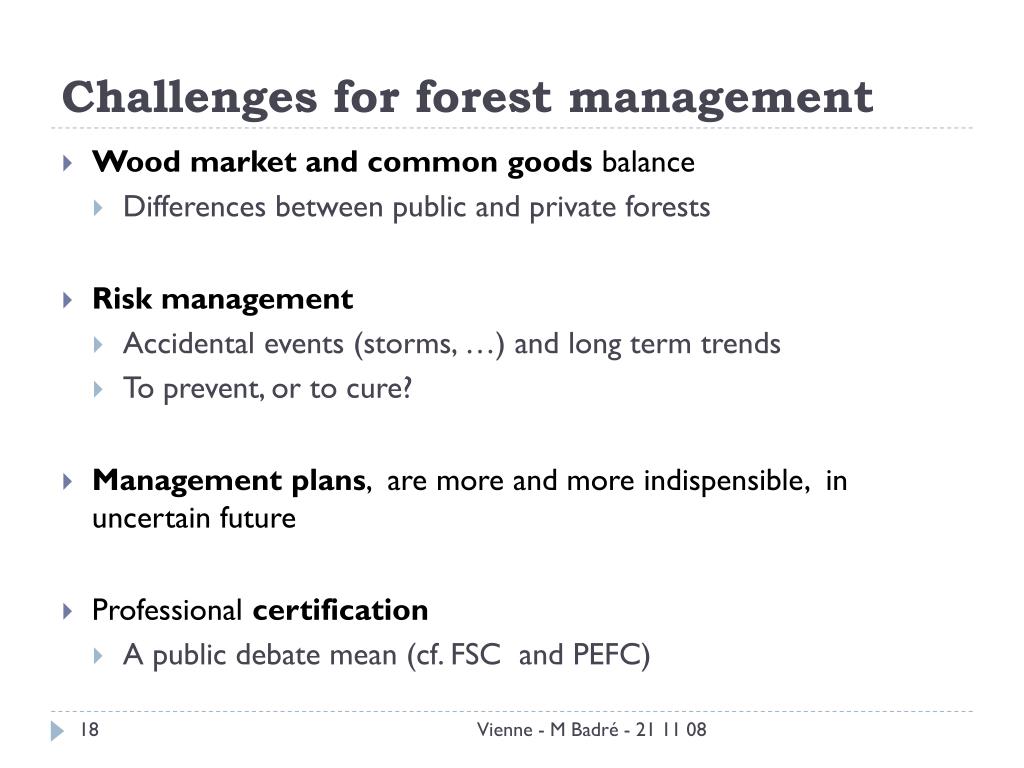 Challenges for forest management

Wood market and common goods balance

Differences between public and private forests

Risk management

Accidental events (storms, …) and long term trends

To prevent, or to cure?

Management plans, are more and more indispensible, in uncertain future

Professional certification

A public debate mean (cf. FSC and PEFC)

18

Vienne - M Badré - 21 11 08